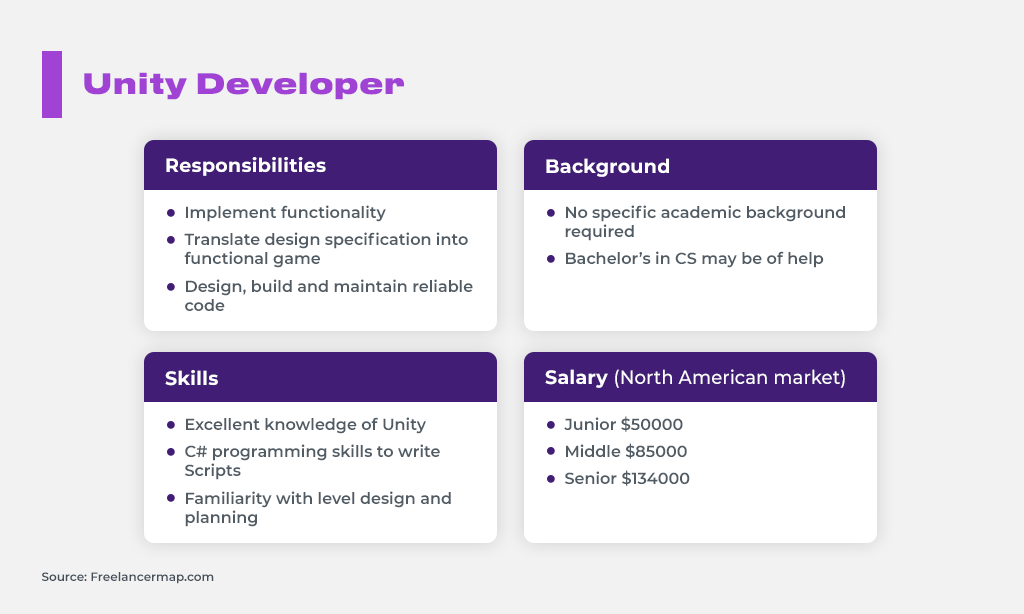 Unity Developer

Responsibilities

- Implement functionality
- Translate design specification into functional game
- Design, build and maintain reliable code

Background

- No specific academic background required
- Bachelor's in CS may be of help

Skills

- Excellent knowledge of Unity
- C# programming skills to write Scripts
- Familiarity with level design and planning

Salary (North American market)

- Junior \$50000
- Middle \$85000
- Senior \$134000

Source: Freelancermap.com